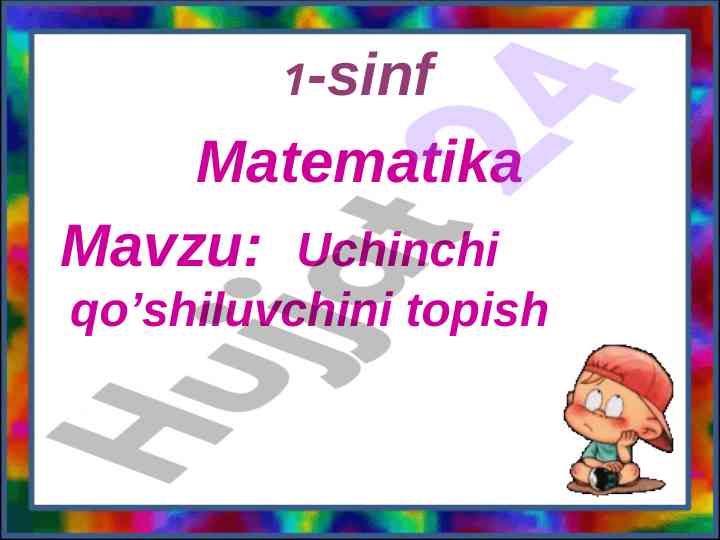 1-sinf

Matematika

Mavzu: Uchinchi qo’shiluvchini topish

Hujjat24